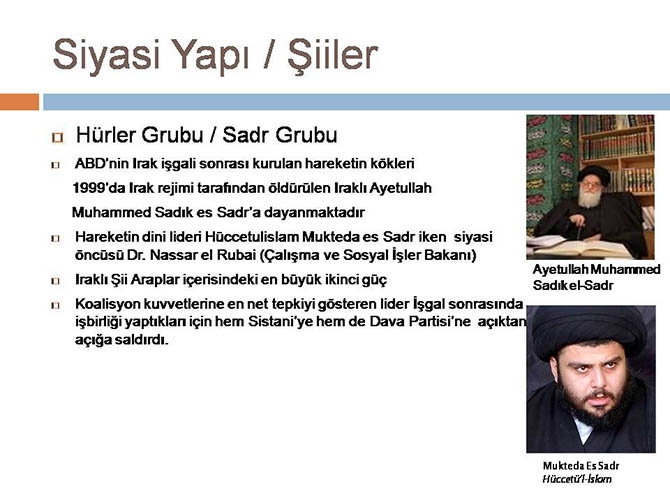 Siyasi Yapı / Şiiler

Hürler Grubu / Sadr Grubu

ABD'nin Irak işgali sonrası kurulan hareketin kökleri 1999'da Irak rejimi tarafından öldürülen Iraklı Ayetullah Muhammed Sadık es Sadr'a dayanmaktadır

Hareketin dini lideri Hüccetulislam Mukteda es Sadr iken siyasi öncüsü Dr. Nassar el Rubai (Çalışma ve Sosyal İşler Bakanı)

Iraklı Şii Araplar içerisindeki en büyük ikinci güç

Koalisyon kuvvetlerine en net tepkiyi gösteren lider İşgal sonrasında işbirliği yaptıkları için hem Sistani'ye hem de Dava Partisi'ne açıktan açığa saldırdı.

Ayetullah Muhammed Sadık el-Sadr

Mukteda Es Sadr
Hüccetü'l-İslam